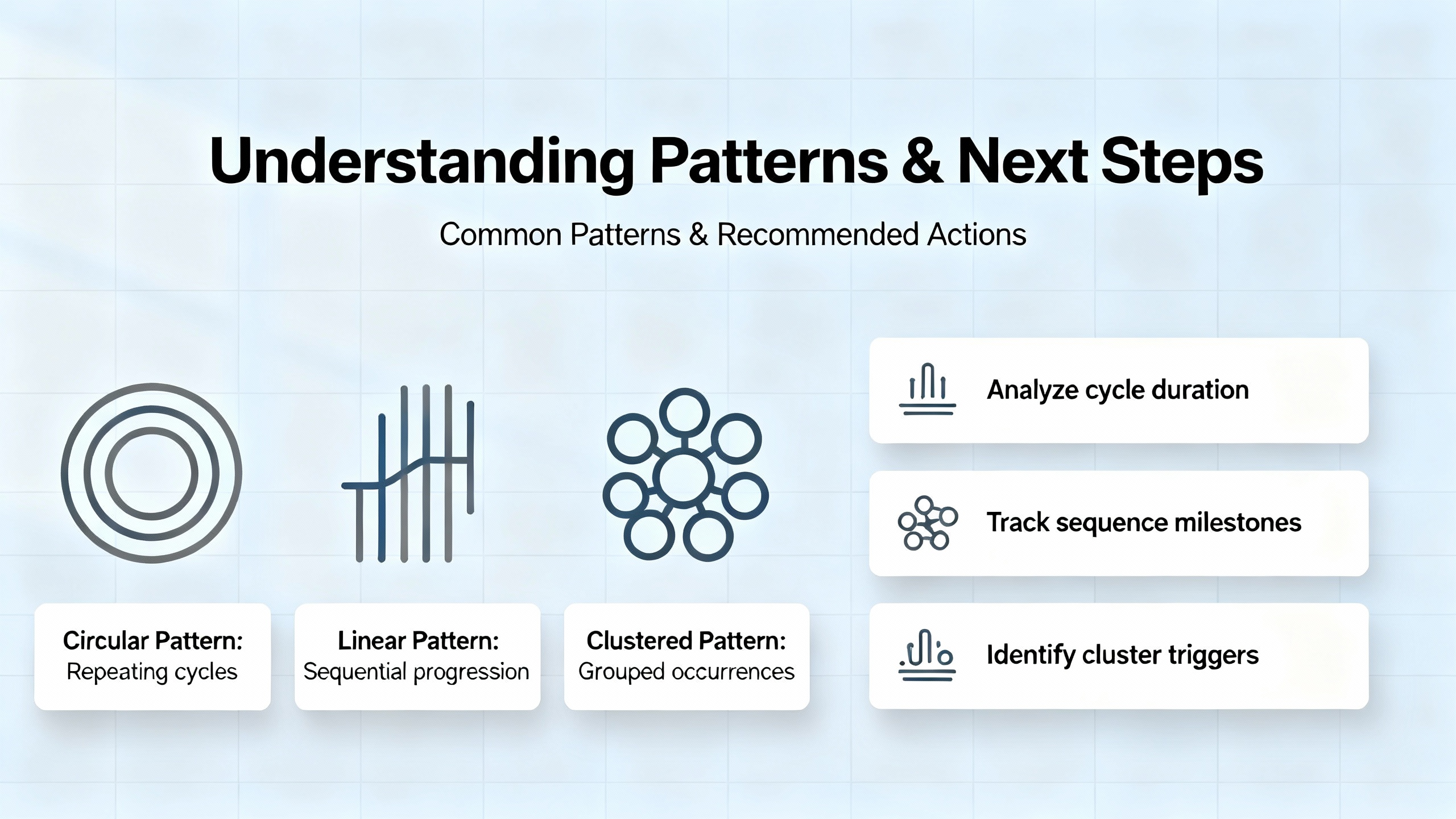 Understanding Patterns & Next Steps

Common Patterns & Recommended Actions

Circular Pattern:
Repeating cycles

Linear Pattern:
Sequential progression

Clustered Pattern:
Grouped occurrences

Analyze cycle duration

Track sequence milestones

Identify cluster triggers